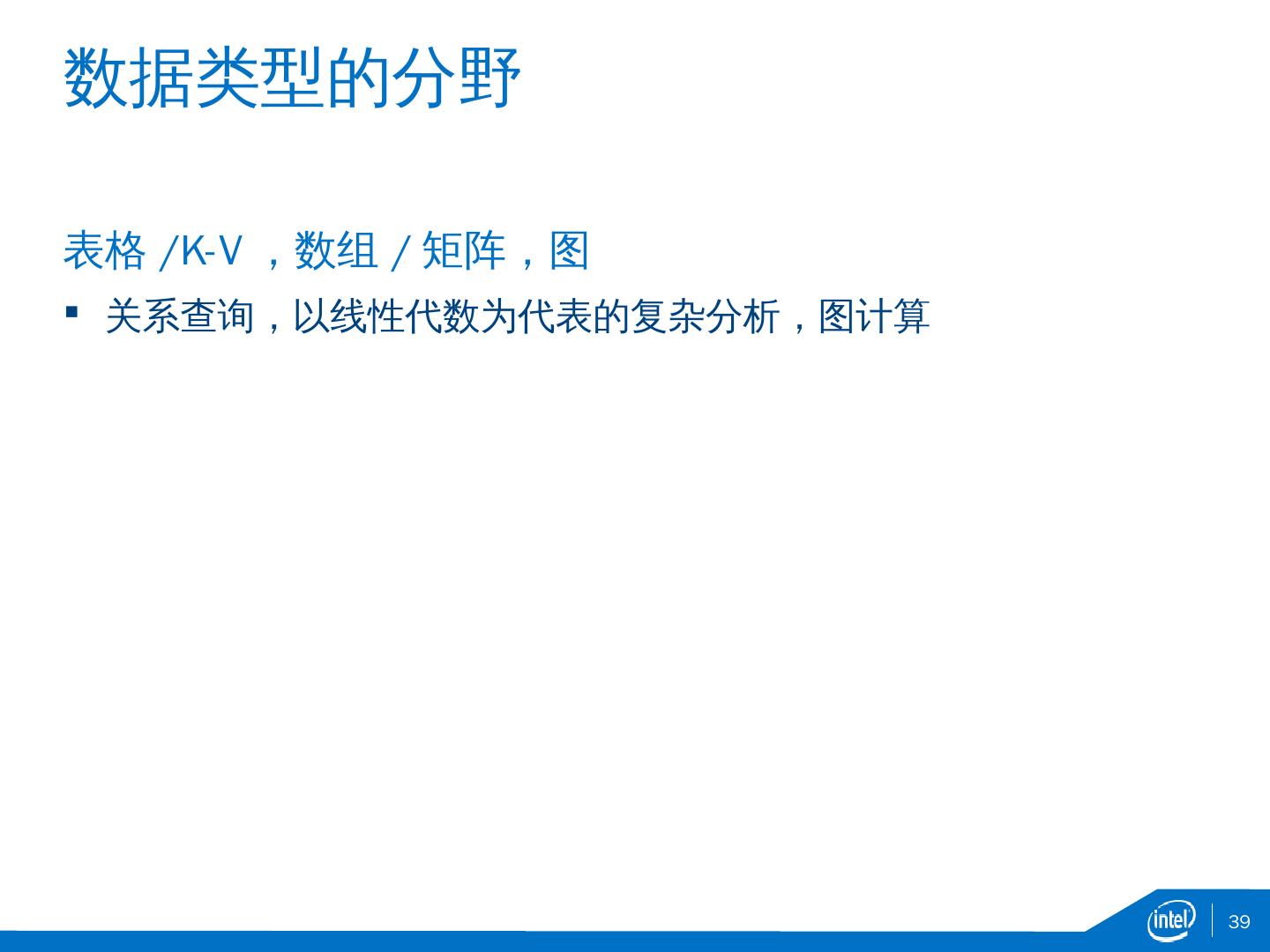 数据类型的分野

表格 /K-V ，数组 / 矩阵，图

▪ 关系查询，以线性代数为代表的复杂分析，图计算

intel

39